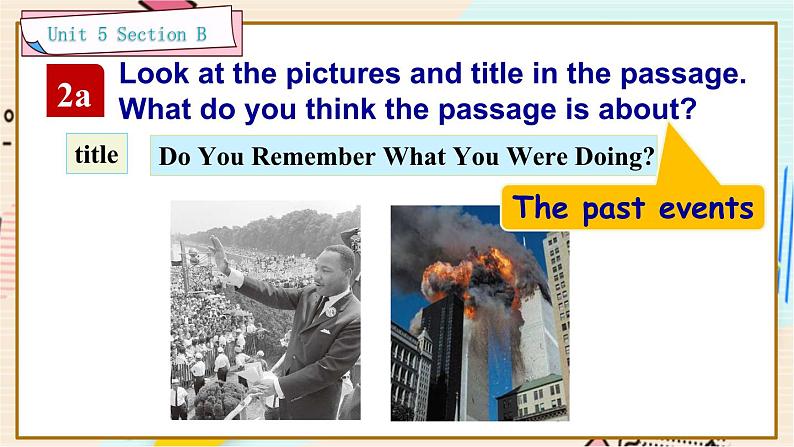 Unit 5 Section B

2a Look at the pictures and title in the passage. What do you think the passage is about?

title

Do You Remember What You Were Doing?

The past events